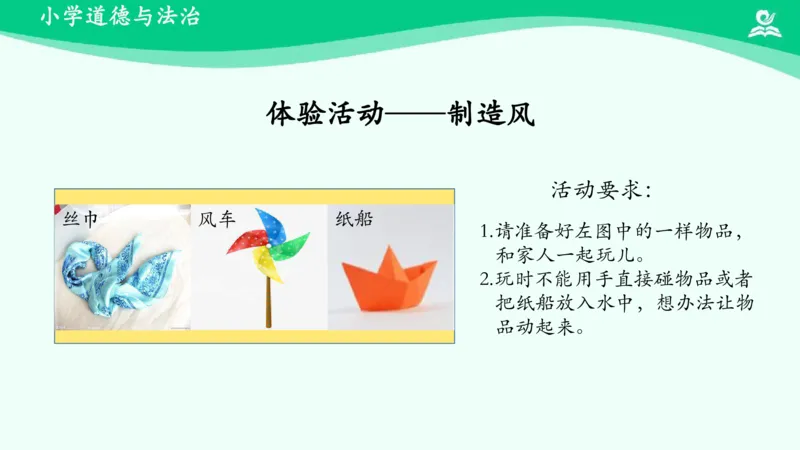 小学道德与法治

体验活动——制造风

丝巾

风车

纸船

活动要求：

1.请准备好左图中的一样物品，和家人一起玩儿。

2.玩时不能用手直接碰物品或者把纸船放入水中，想办法让物品动起来。